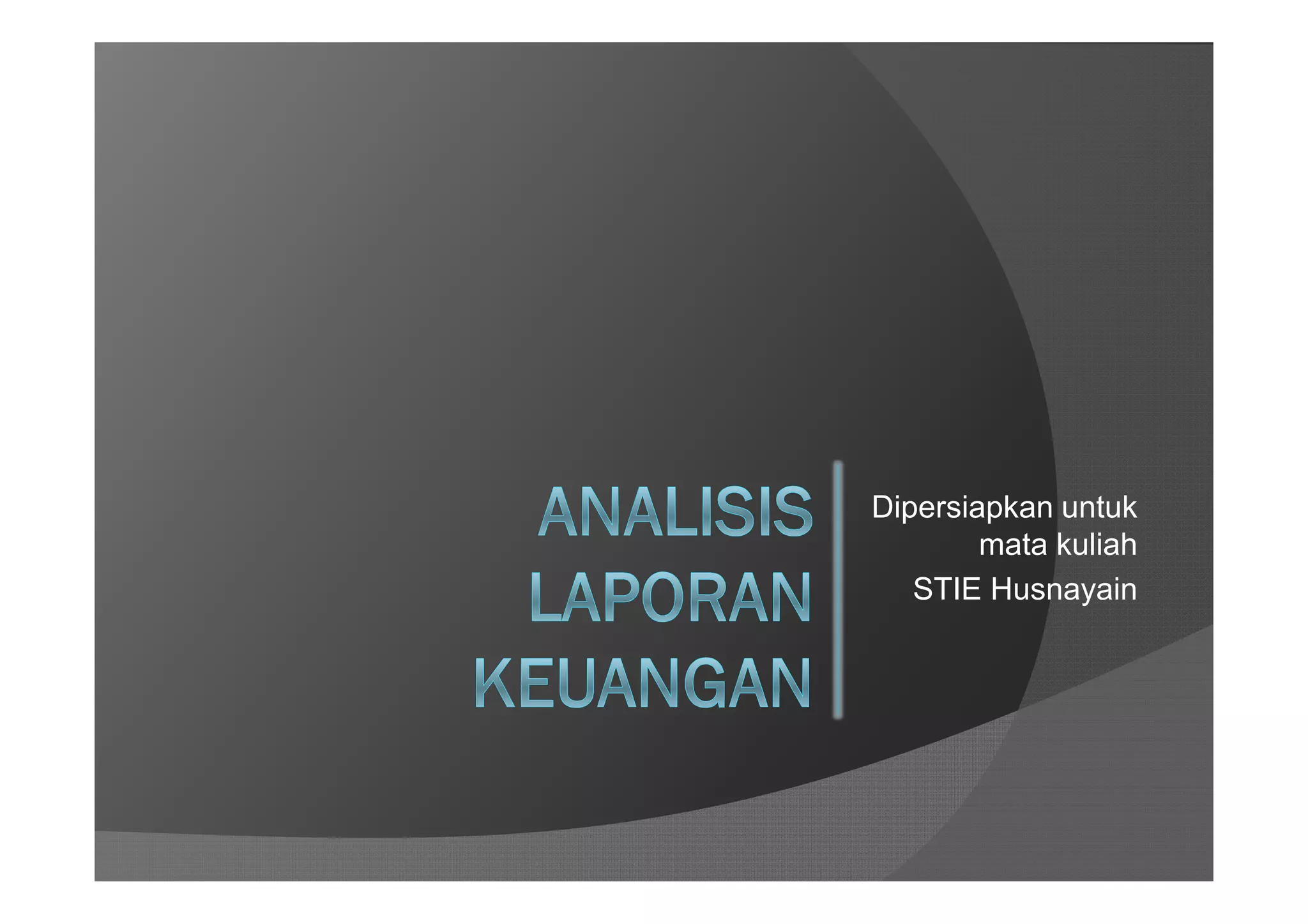 ANALISIS LAPORAN KEUANGAN

Dipersiapkan untuk mata kuliah

STIE Husnayain